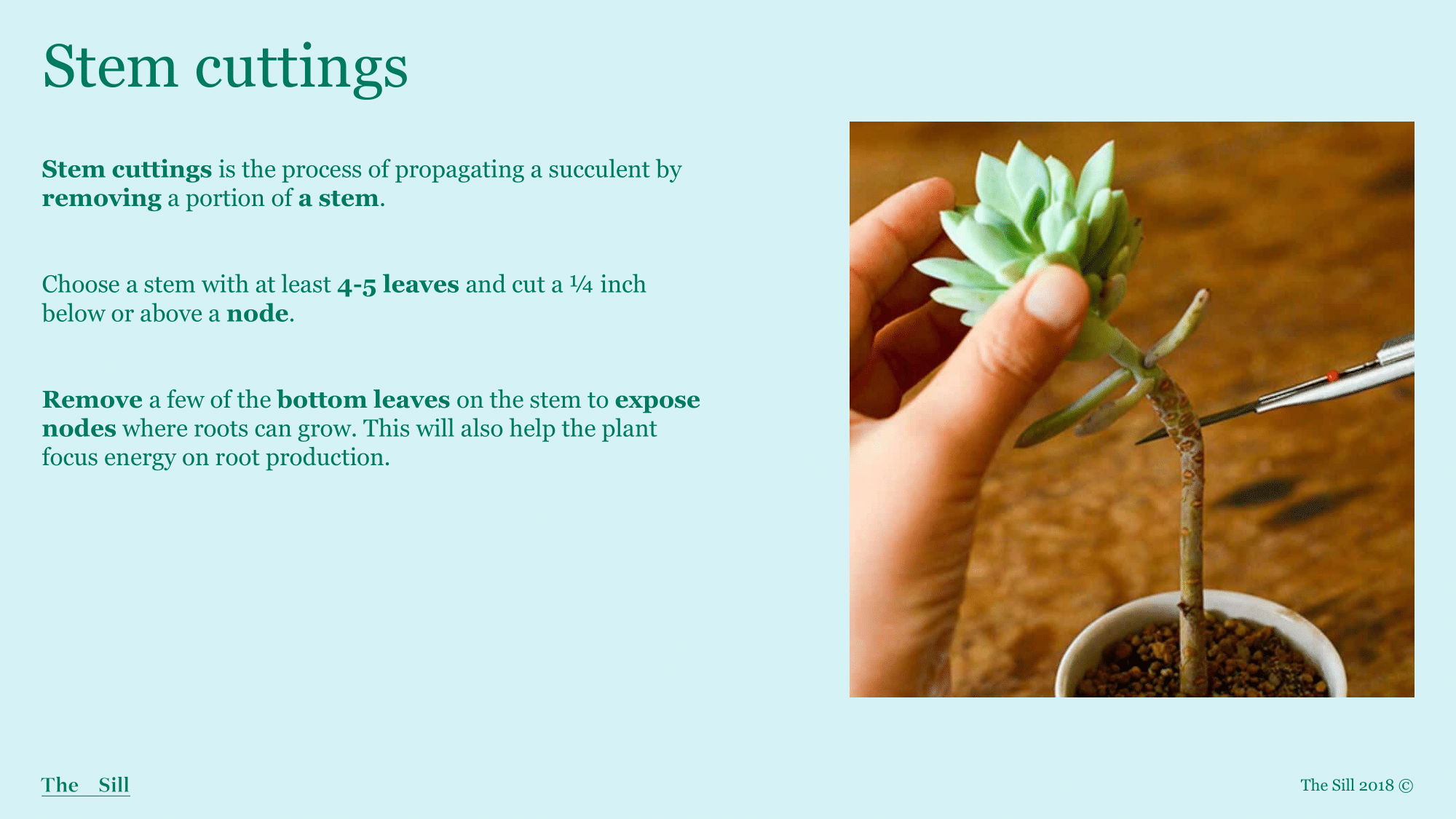 Stem cuttings

Stem cuttings is the process of propagating a succulent by removing a portion of a stem.

Choose a stem with at least 4-5 leaves and cut a ¼ inch below or above a node.

Remove a few of the bottom leaves on the stem to expose nodes where roots can grow. This will also help the plant focus energy on root production.

The Sill

The Sill 2018 ©